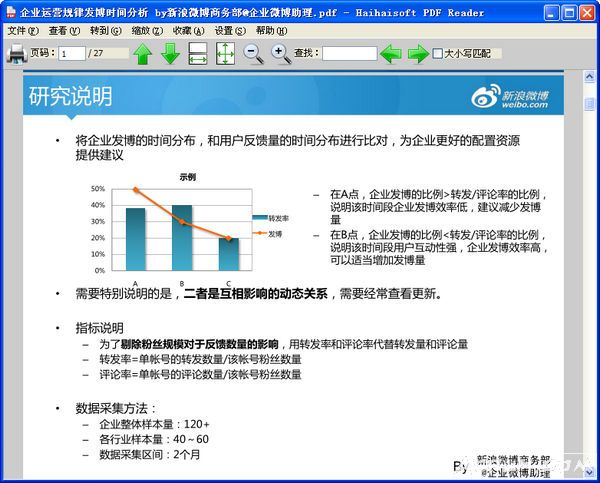 企业运营规律发博时间分析 by新浪微博商务部@企业微博助理.pdf - Haihaisoft PDF Reader

文件(F) 查看(V) 转到(G) 缩放(Z) 收藏(A) 设置(S) 帮助(H)

页码： 1 / 27 查找： 大小写匹配

研究说明

新浪微博 weibo.com

• 将企业发博的时间分布，和用户反馈量的时间分布进行比对，为企业更好的配置资源提供建议

示例

50% 40% 30% 20% 10% 0%

A B C

转发率 发博

– 在A点，企业发博的比例>转发/评论率的比例，说明该时间段企业发博效率低，建议减少发博量
– 在B点，企业发博的比例<转发/评论率的比例，说明该时间段用户互动性强，企业发博效率高，可以适当增加发博量

• 需要特别说明的是，二者是互相影响的动态关系，需要经常查看更新。

• 指标说明
– 为了剔除粉丝规模对于反馈数量的影响，用转发率和评论率代替转发量和评论量
– 转发率=单帐号的转发数量/该帐号粉丝数量
– 评论率=单帐号的评论数量/该帐号粉丝数量

• 数据采集方法：
– 企业整体样本量：120+
– 各行业样本量：40～60
– 数据采集区间：2个月

By 新浪微博商务部 @企业微博助理